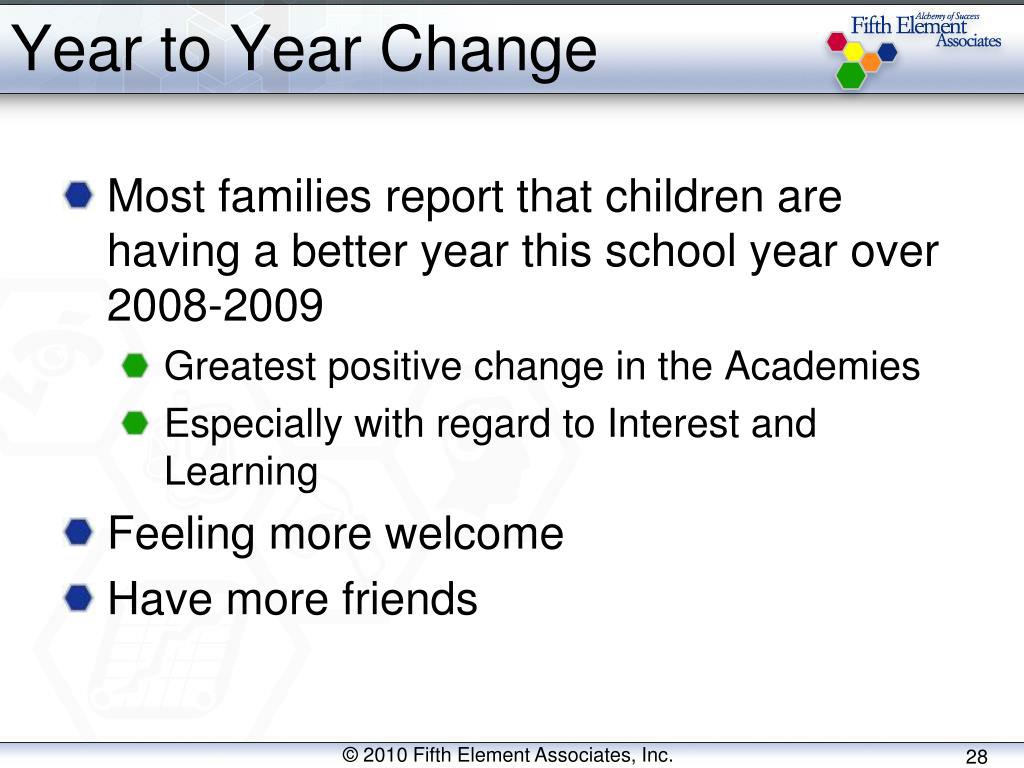 Year to Year Change

Alchemy of Success
Fifth Element Associates

Most families report that children are having a better year this school year over 2008-2009

Greatest positive change in the Academies

Especially with regard to Interest and Learning

Feeling more welcome

Have more friends

© 2010 Fifth Element Associates, Inc.

28